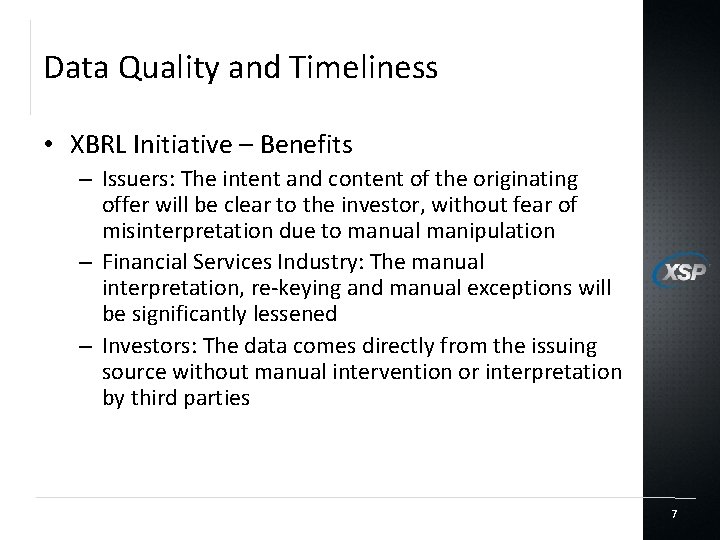 Data Quality and Timeliness

• XBRL Initiative – Benefits

– Issuers: The intent and content of the originating offer will be clear to the investor, without fear of misinterpretation due to manual manipulation

– Financial Services Industry: The manual interpretation, re-keying and manual exceptions will be significantly lessened

– Investors: The data comes directly from the issuing source without manual intervention or interpretation by third parties

XSP

7